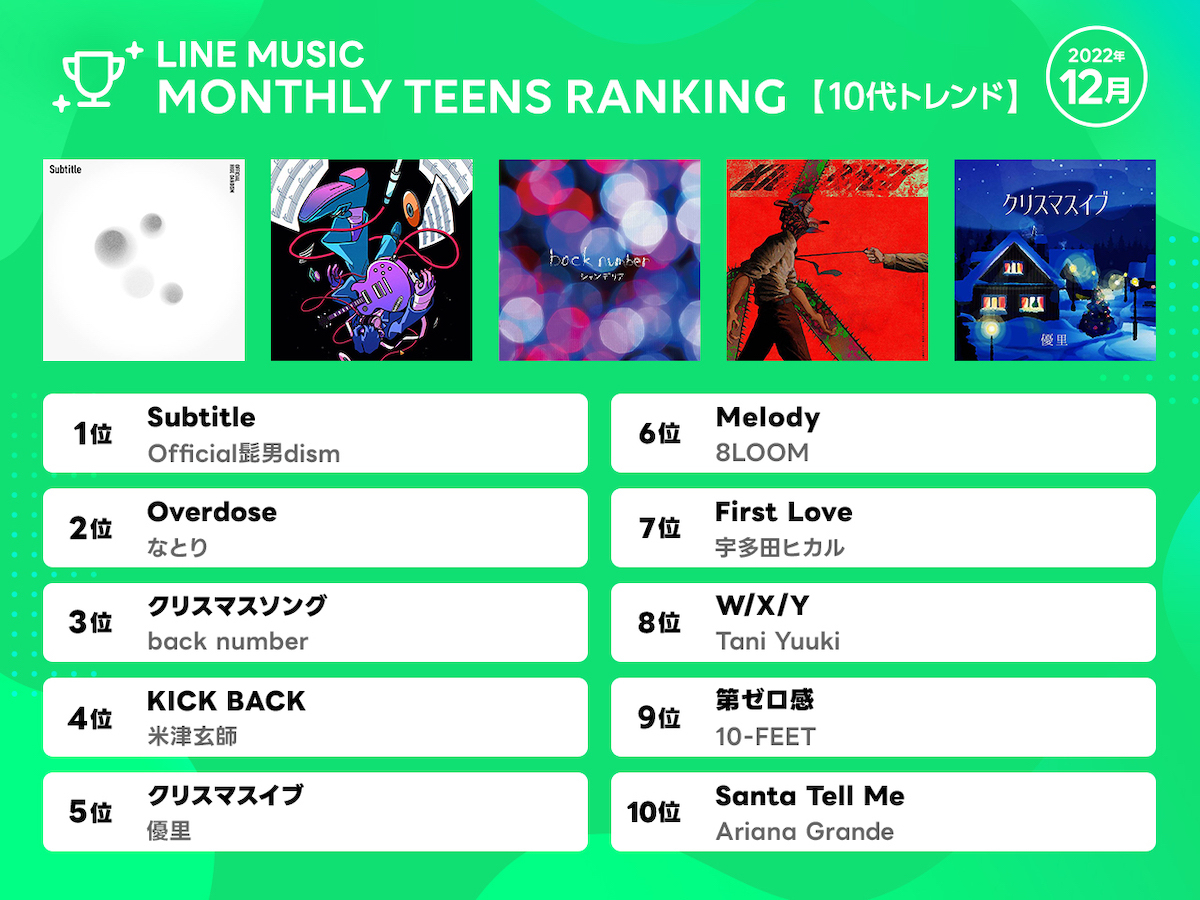 LINE MUSIC
MONTHLY TEENS RANKING【10代トレンド】

2022年
12月

Subtitle
OFFICIAL HIGE DANDISM

back number
シャンデリア

クリスマスイブ
優里

1位 Subtitle
Official髭男dism

2位 Overdose
なとり

3位 クリスマスソング
back number

4位 KICK BACK
米津玄師

5位 クリスマスイブ
優里

6位 Melody
8LOOM

7位 First Love
宇多田ヒカル

8位 W/X/Y
Tani Yuuki

9位 第ゼロ感
10-FEET

10位 Santa Tell Me
Ariana Grande